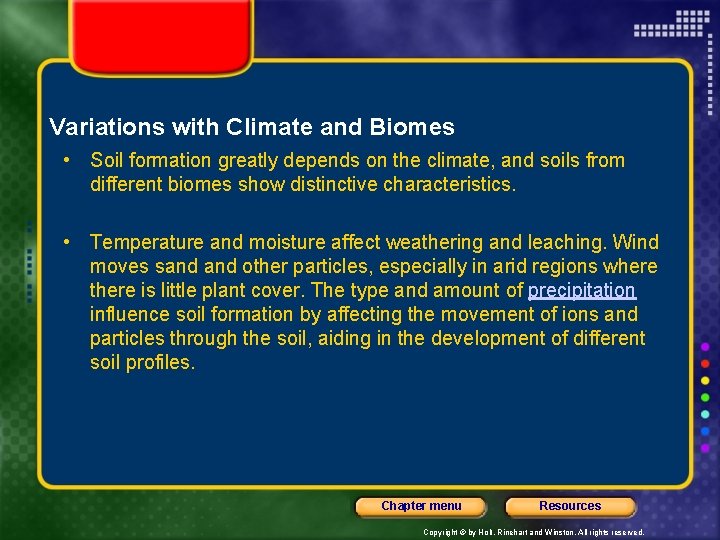 Variations with Climate and Biomes

• Soil formation greatly depends on the climate, and soils from different biomes show distinctive characteristics.

• Temperature and moisture affect weathering and leaching. Wind moves sand and other particles, especially in arid regions where there is little plant cover. The type and amount of precipitation influence soil formation by affecting the movement of ions and particles through the soil, aiding in the development of different soil profiles.

Chapter menu

Resources

Copyright © by Holt, Rinehart and Winston. All rights reserved.